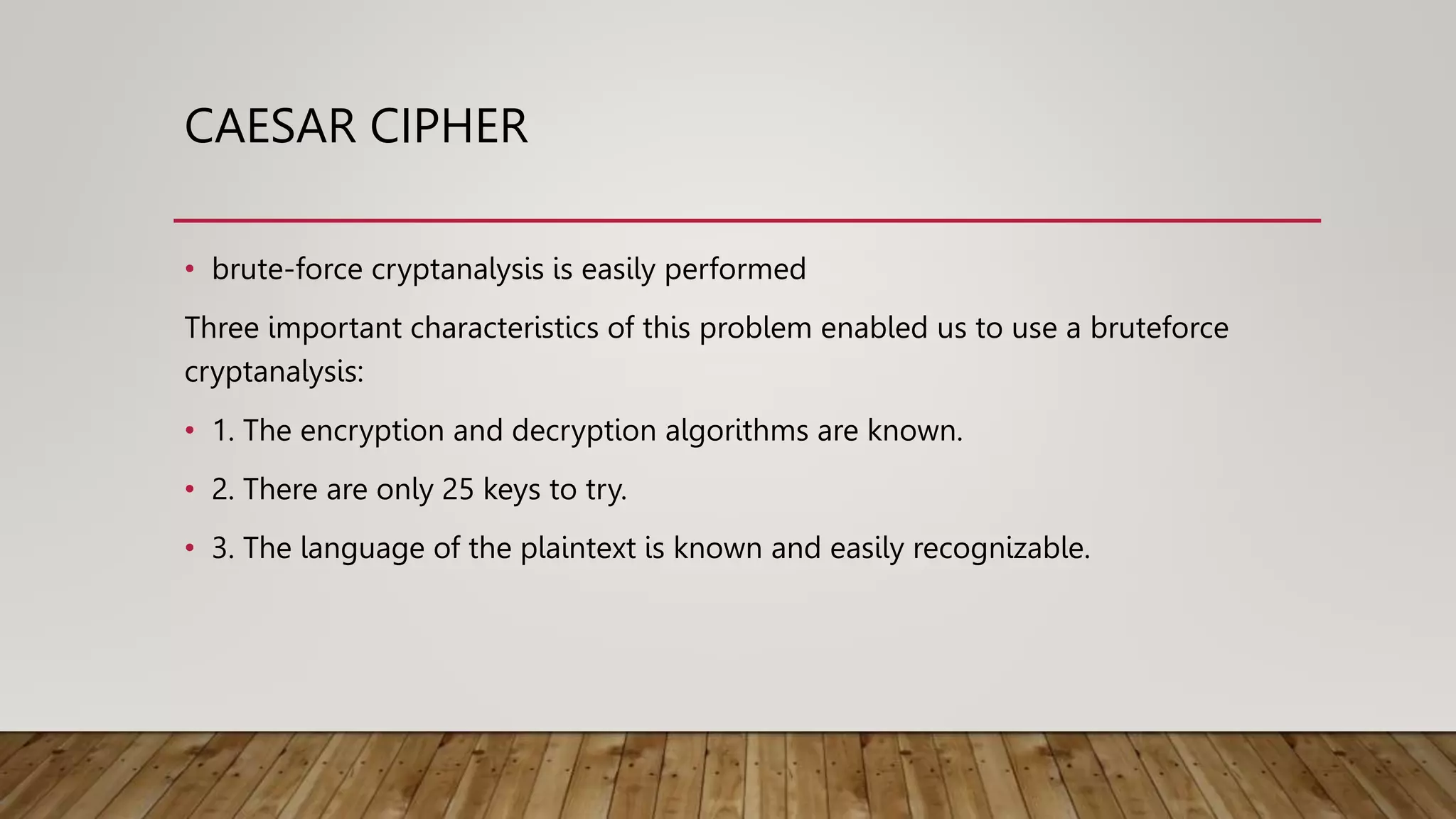 CAESAR CIPHER

• brute-force cryptanalysis is easily performed

Three important characteristics of this problem enabled us to use a bruteforce cryptanalysis:

• 1. The encryption and decryption algorithms are known.

• 2. There are only 25 keys to try.

• 3. The language of the plaintext is known and easily recognizable.